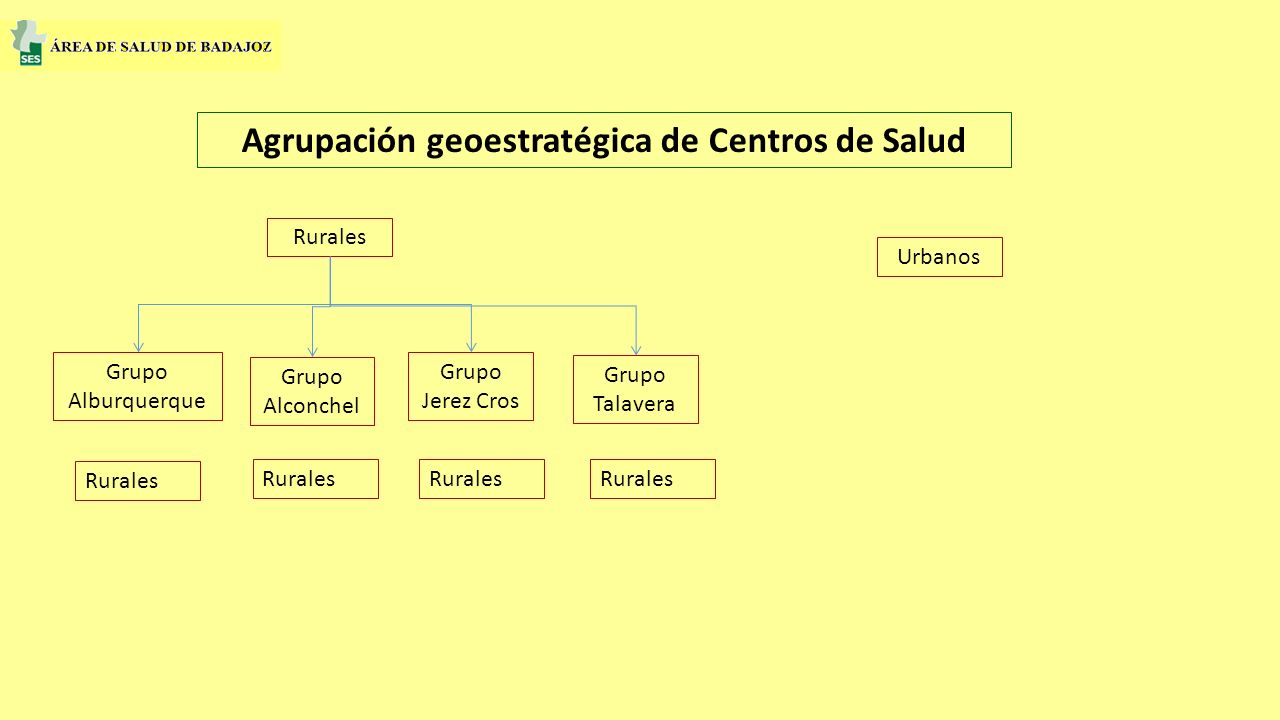 SES ÁREA DE SALUD DE BADAJOZ

Agrupación geoestratégica de Centros de Salud

Rurales

Urbanos

Grupo Alburquerque

Grupo Alconchel

Grupo Jerez Cros

Grupo Talavera

Rurales

Rurales

Rurales

Rurales